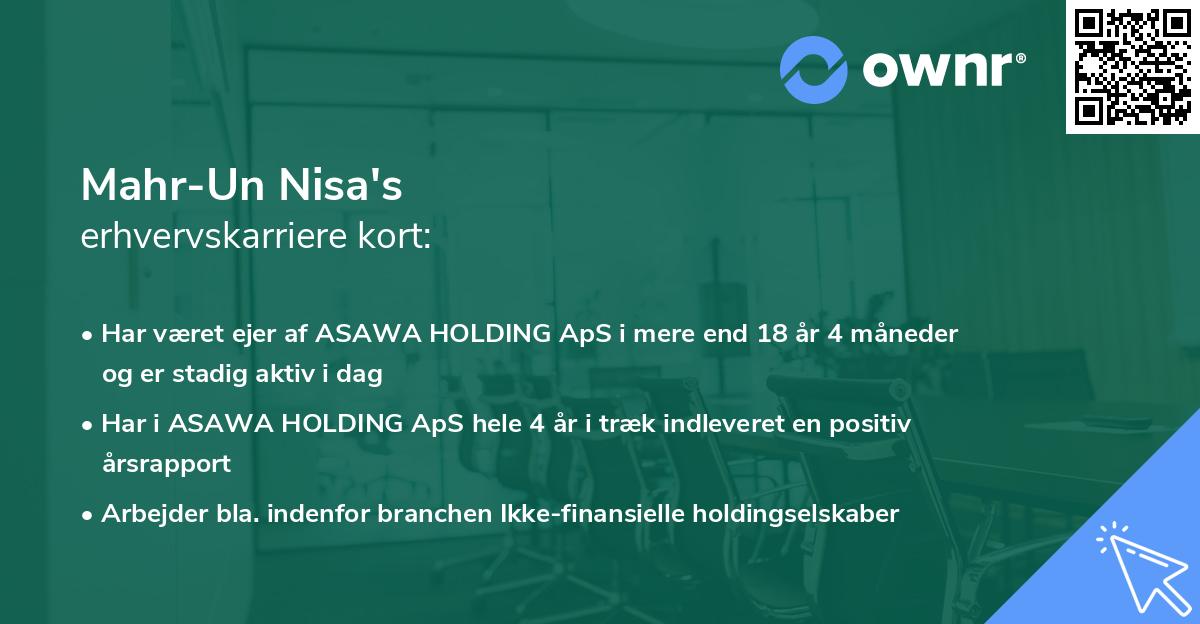 ownr®

Mahr-Un Nisa's
erhvervskarriere kort:

• Har været ejer af ASAWA HOLDING ApS i mere end 18 år 4 måneder og er stadig aktiv i dag

• Har i ASAWA HOLDING ApS hele 4 år i træk indleveret en positiv årsrapport

• Arbejder bla. indenfor branchen Ikke-finansielle holdingselskaber